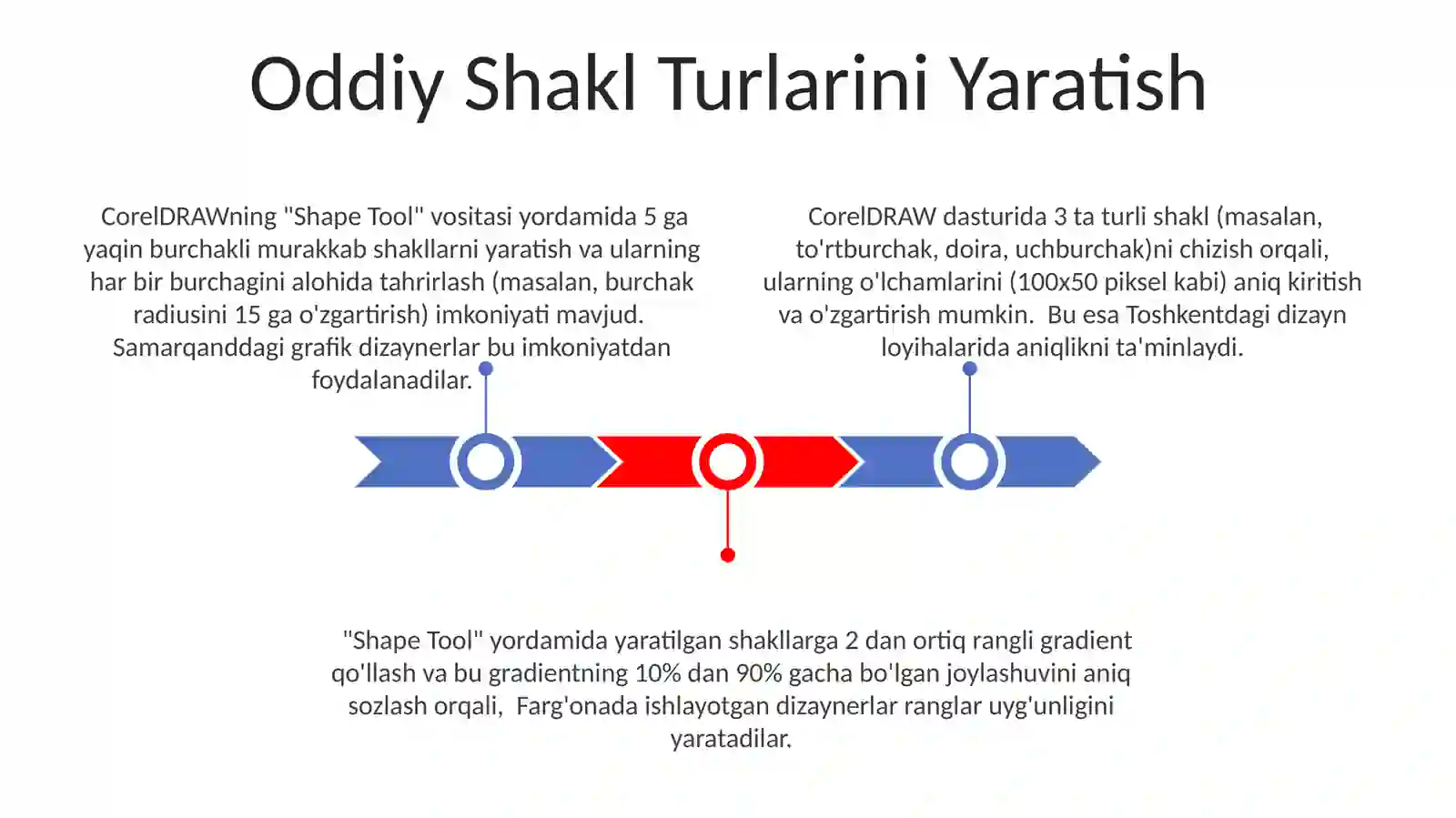 Oddiy Shakl Turlarini Yaratish

CorelDRAWning "Shape Tool" vositasi yordamida 5 ga yaqin burchakli murakkab shakllarni yaratish va ularning har bir burchagini alohida tahrirlash (masalan, burchak radiusini 15 ga o'zgartirish) imkoniyati mavjud. Samarqanddagi grafik dizaynerlar bu imkoniyatdan foydalanadilar.

CorelDRAW dasturida 3 ta turli shakl (masalan, to'rtburchak, doira, uchburchak)ni chizish orqali, ularning o'lchamlarini (100x50 piksel kabi) aniq kiritish va o'zgartirish mumkin. Bu esa Toshkentdagi dizayn loyihalarida aniqlikni ta'minlaydi.

"Shape Tool" yordamida yaratilgan shakllarga 2 dan ortiq rangli gradient qo'llash va bu gradientning 10% dan 90% gacha bo'lgan joylashuvini aniq sozlash orqali, Farg'onada ishlayotgan dizaynerlar ranglar uyg'unligini yaratadilar.